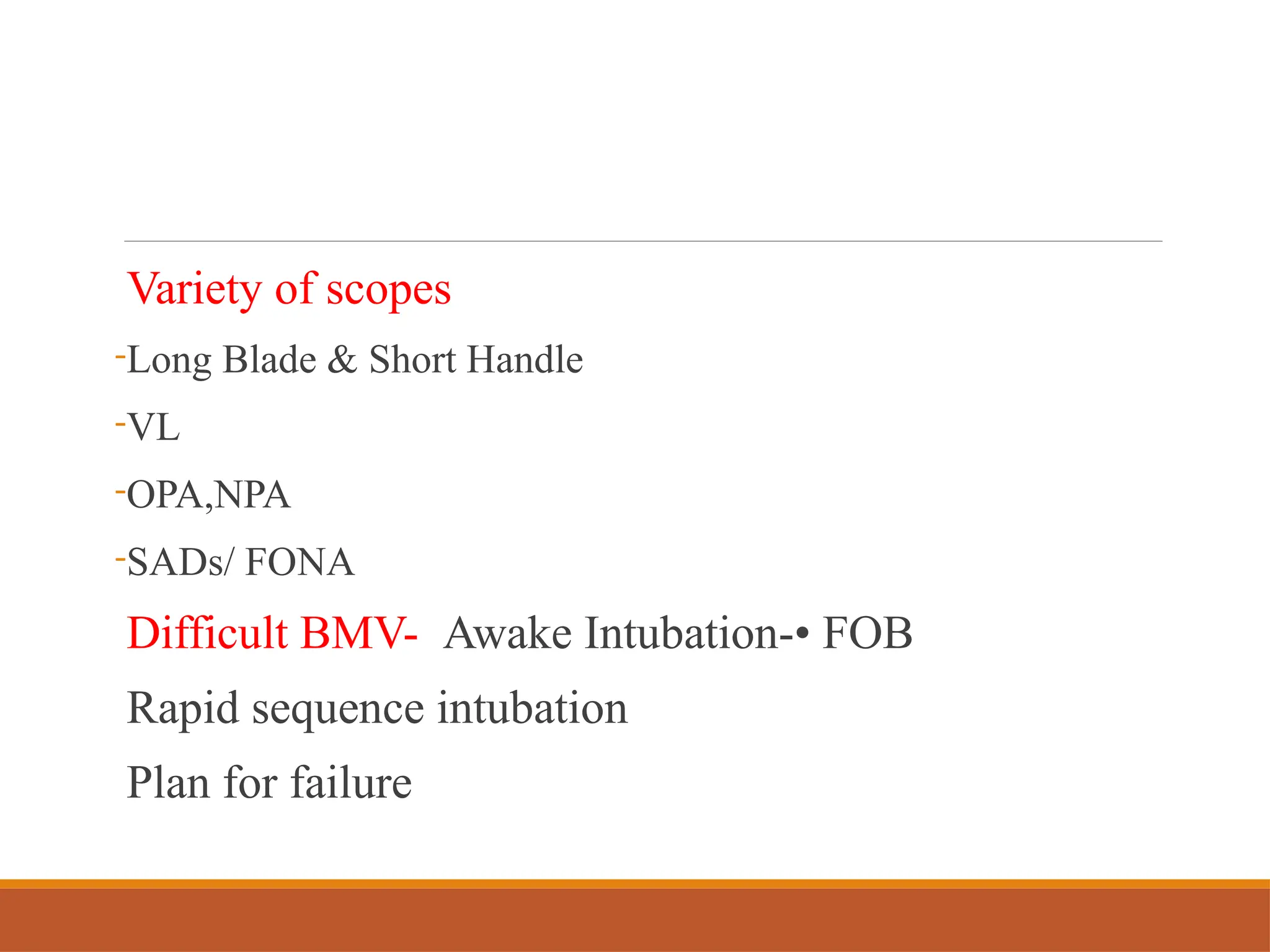 Variety of scopes

-Long Blade & Short Handle

-VL

-OPA,NPA

-SADs/ FONA

Difficult BMV- Awake Intubation-• FOB

Rapid sequence intubation

Plan for failure